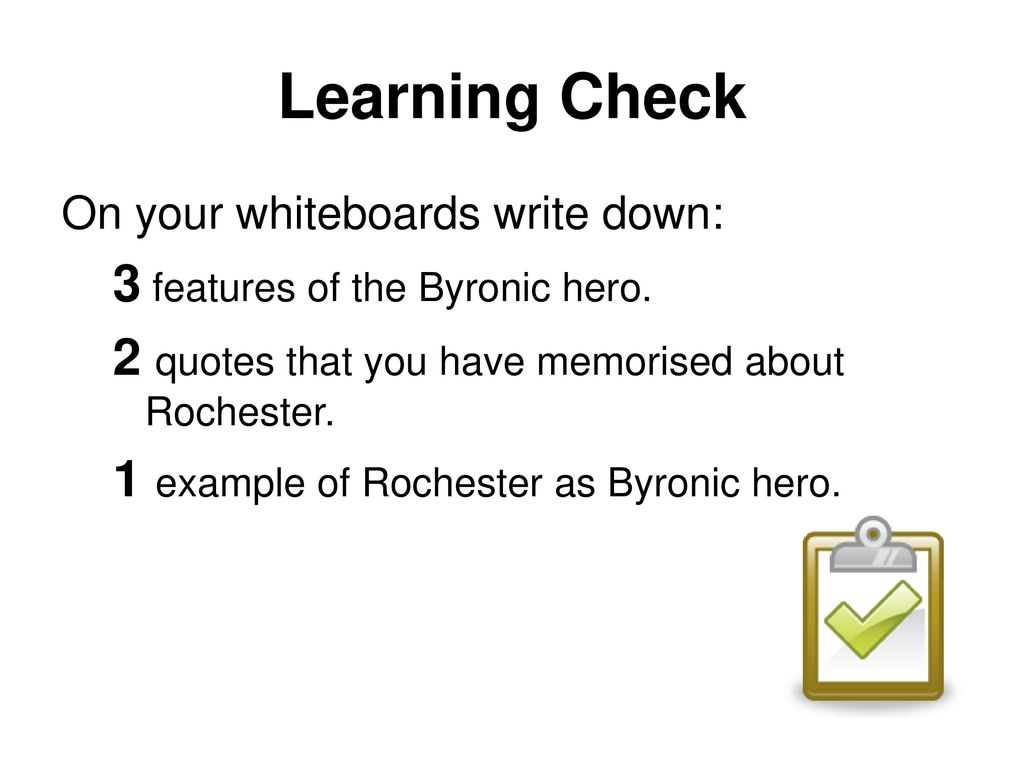 Learning Check

On your whiteboards write down:

3 features of the Byronic hero.

2 quotes that you have memorised about Rochester.

1 example of Rochester as Byronic hero.